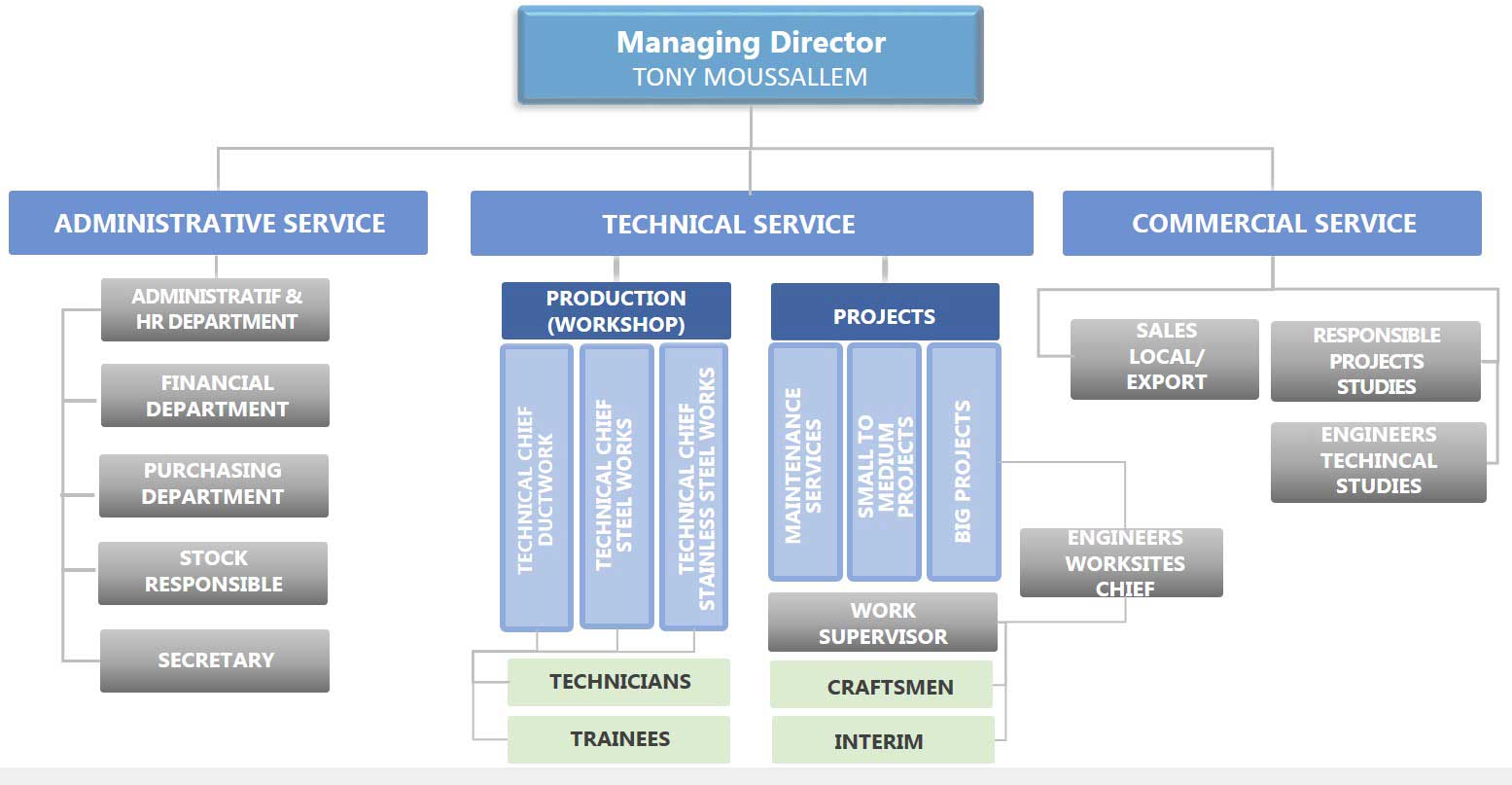 Managing Director
TONY MOUSSALLEM

ADMINISTRATIVE SERVICE

ADMINISTRATIF & HR DEPARTMENT

FINANCIAL DEPARTMENT

PURCHASING DEPARTMENT

STOCK RESPONSIBLE

SECRETARY

TECHNICAL SERVICE

PRODUCTION (WORKSHOP)

TECHNICAL CHIEF DUCTWORK

TECHNICAL CHIEF STEEL WORKS

TECHNICAL CHIEF STAINLESS STEEL WORKS

TECHNICIANS

TRAINEES

PROJECTS

MAINTENANCE SERVICES

SMALL TO MEDIUM PROJECTS

BIG PROJECTS

ENGINEERS WORKSITES CHIEF

WORK SUPERVISOR

CRAFTSMEN

INTERIM

COMMERCIAL SERVICE

SALES LOCAL/ EXPORT

RESPONSIBLE PROJECTS STUDIES

ENGINEERS TECHINCAL STUDIES